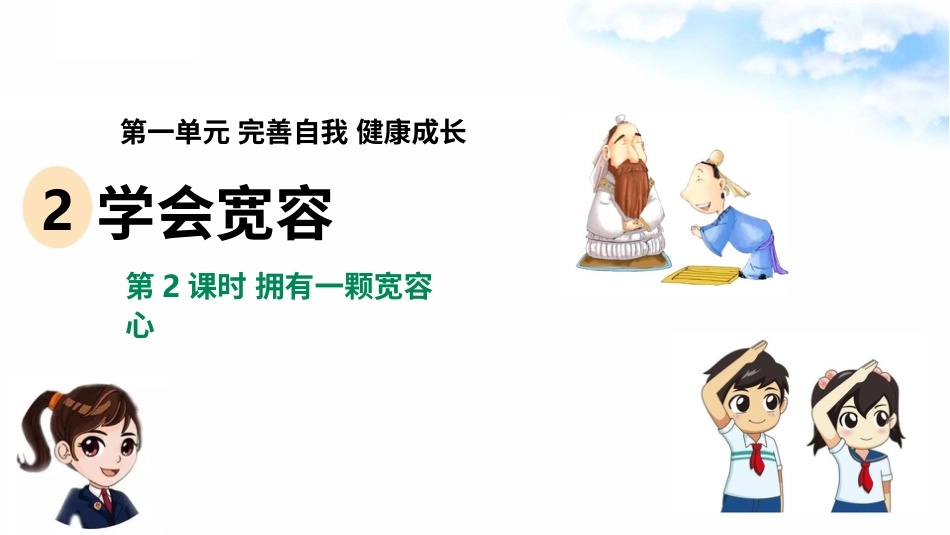 第一单元 完善自我 健康成长

2 学会宽容

第 2 课时 拥有一颗宽容心